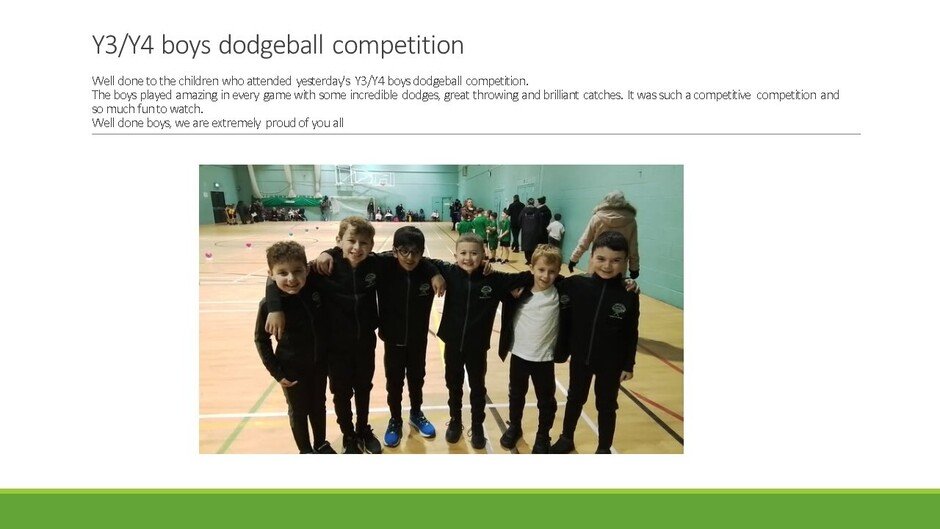 Y3/Y4 boys dodgeball competition

Well done to the children who attended yesterday's Y3/Y4 boys dodgeball competition.
The boys played amazing in every game with some incredible dodges, great throwing and brilliant catches. It was such a competitive competition and so much fun to watch.
Well done boys, we are extremely proud of you all